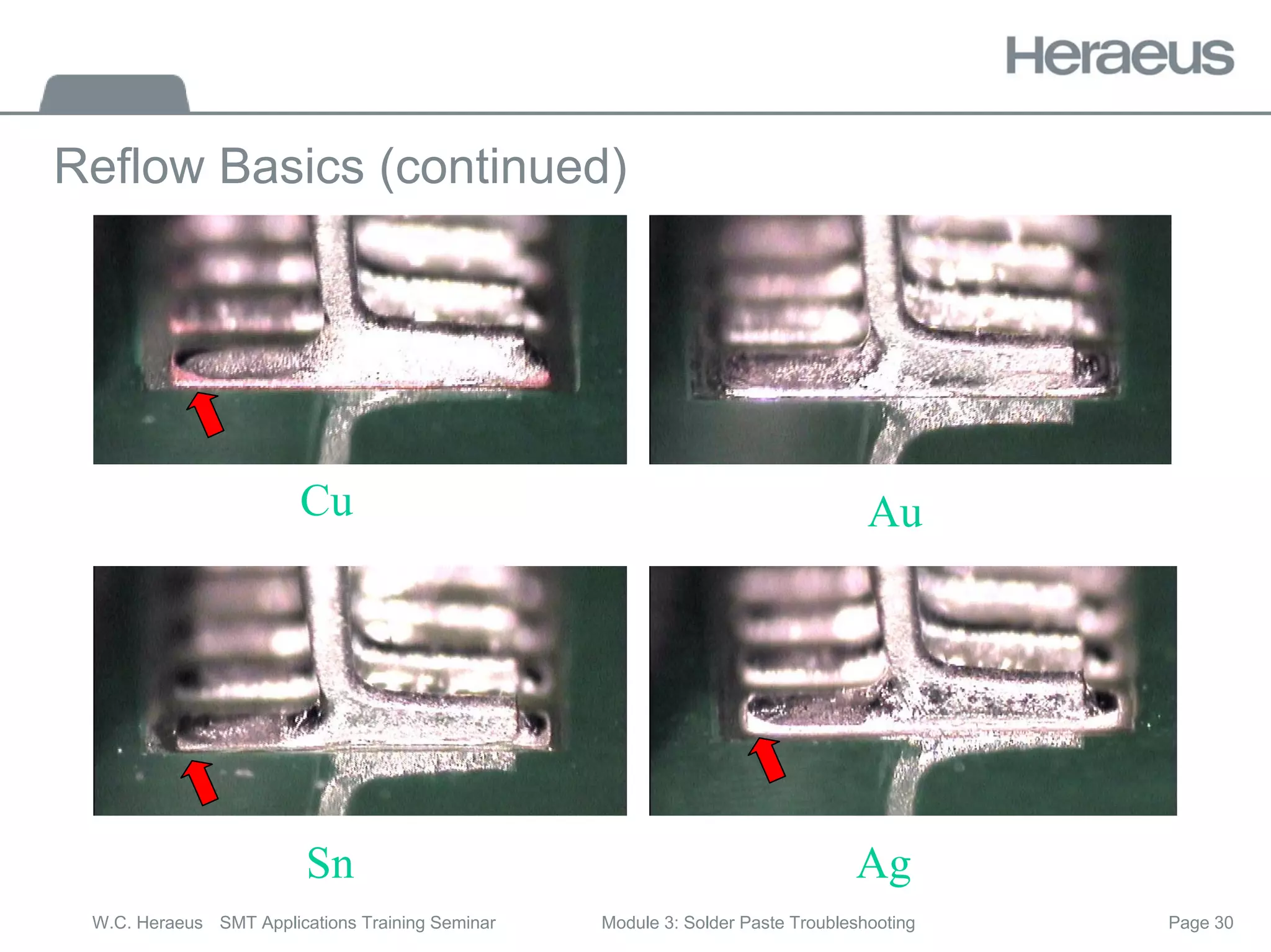 Heraeus

Reflow Basics (continued)

Cu

Au

Sn

Ag

W.C. Heraeus SMT Applications Training Seminar

Module 3: Solder Paste Troubleshooting

Page 30